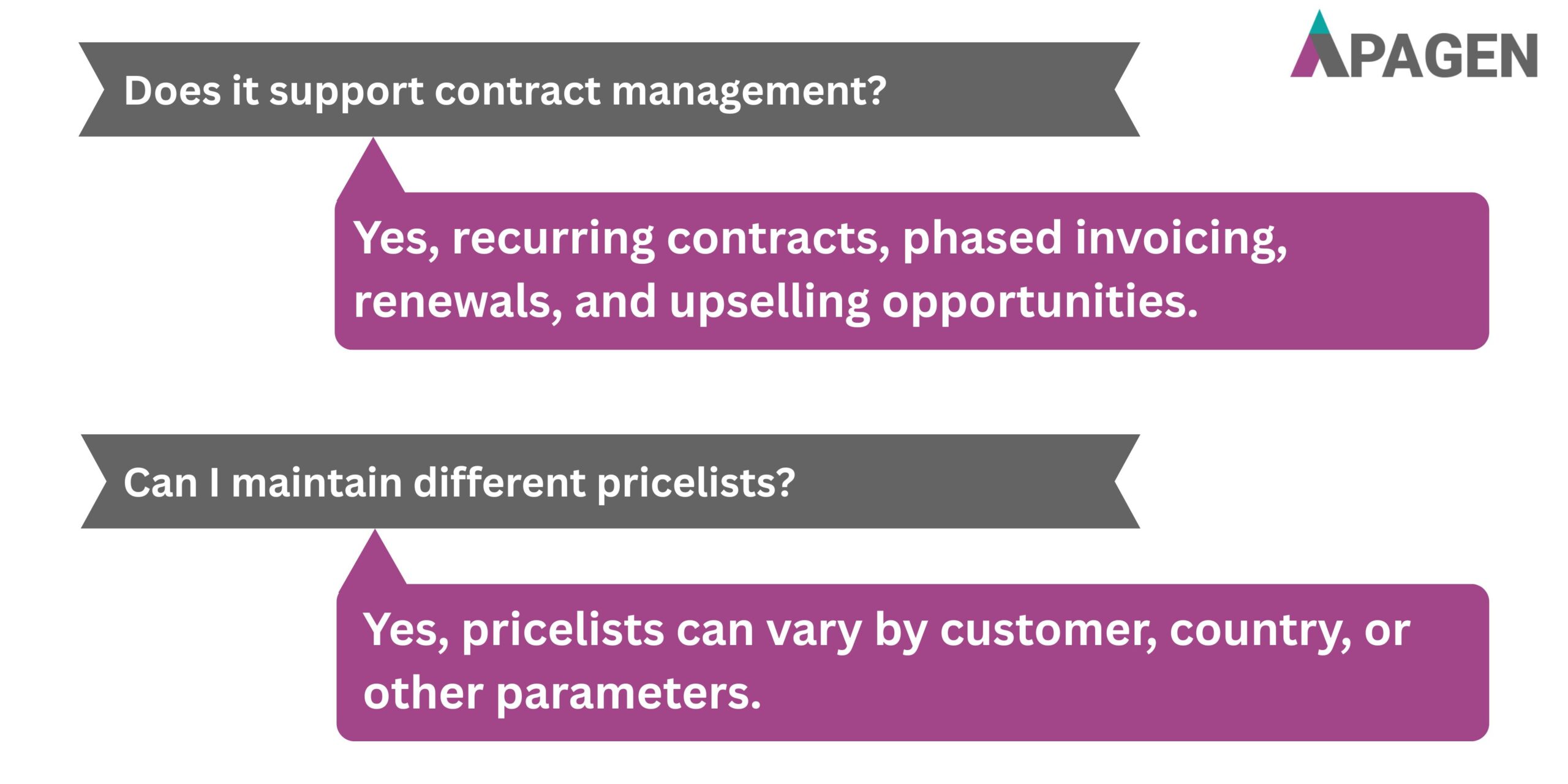 APAGEN

Does it support contract management?

Yes, recurring contracts, phased invoicing, renewals, and upselling opportunities.

Can I maintain different pricelists?

Yes, pricelists can vary by customer, country, or other parameters.